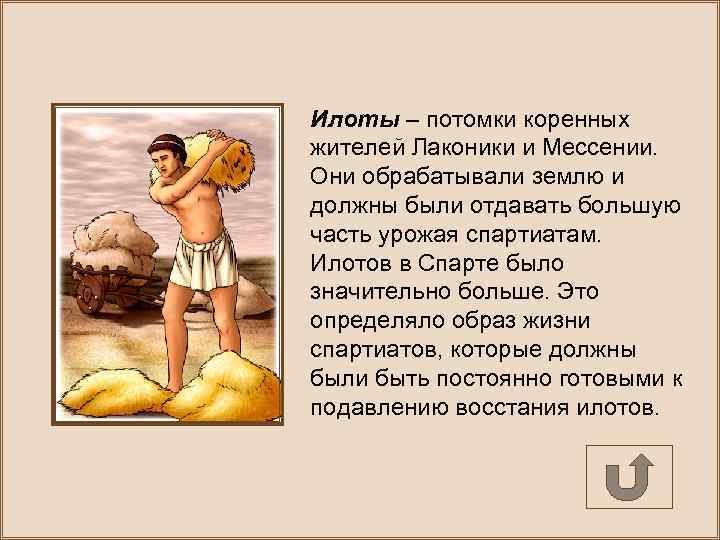 Илоты – потомки коренных жителей Лаконики и Мессении. Они обрабатывали землю и должны были отдавать большую часть урожая спартиатам. Илотов в Спарте было значительно больше. Это определяло образ жизни спартиатов, которые должны были быть постоянно готовыми к подавлению восстания илотов.